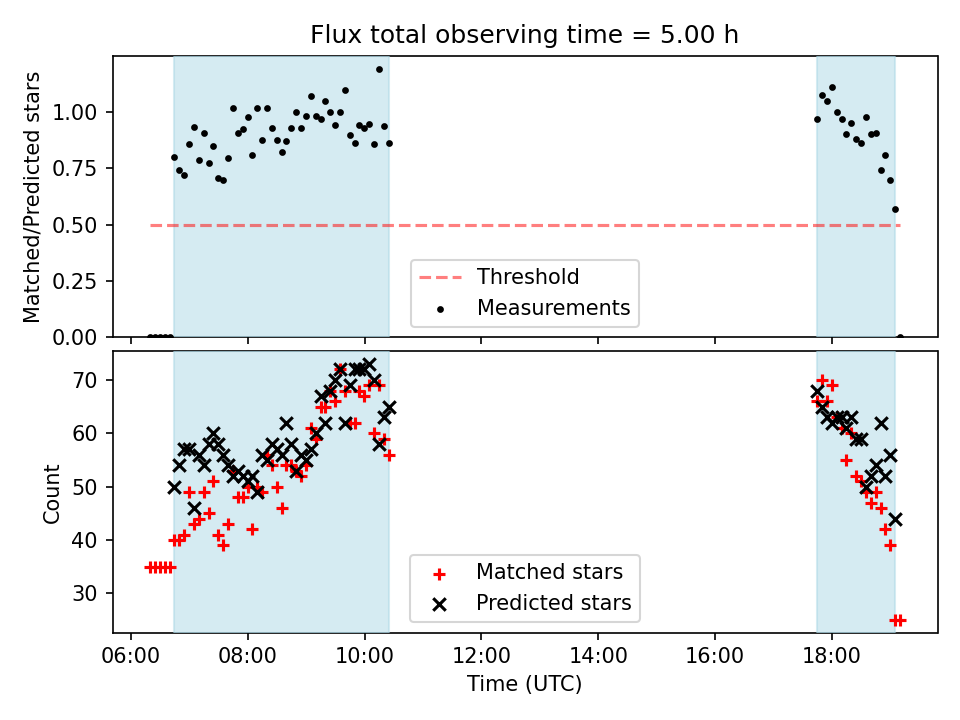 Flux total observing time = 5.00 h

Matched/Predicted stars

1.00
0.75
0.50
0.25
0.00

Threshold
Measurements

Count

70
60
50
40
30

Matched stars
Predicted stars

06:00
08:00
10:00
12:00
14:00
16:00
18:00

Time (UTC)